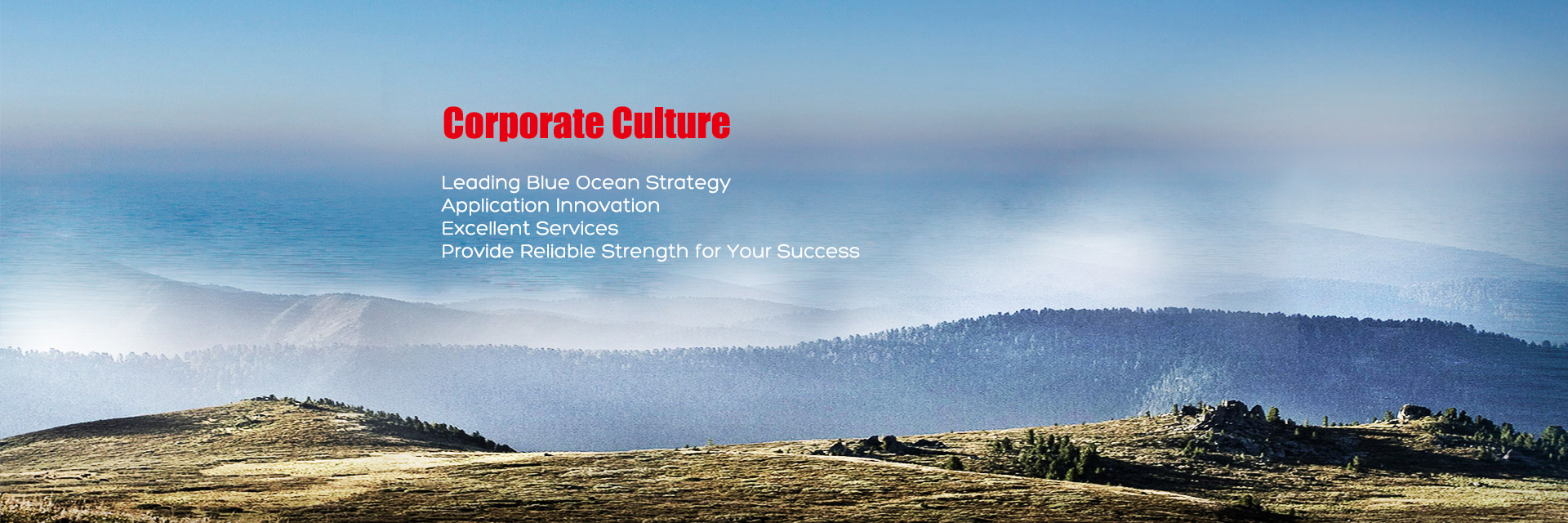 Corporate Culture

Leading Blue Ocean Strategy
Application Innovation
Excellent Services
Provide Reliable Strength for Your Success